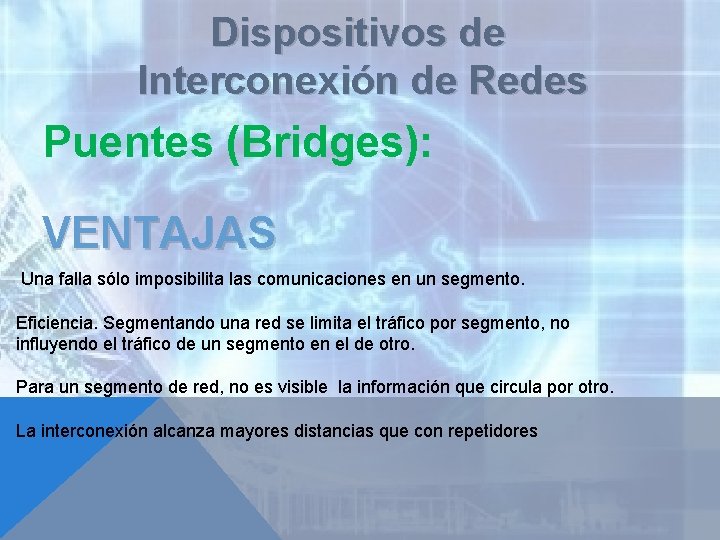 Dispositivos de Interconexión de Redes

Puentes (Bridges):

VENTAJAS

Una falla sólo imposibilita las comunicaciones en un segmento.

Eficiencia. Segmentando una red se limita el tráfico por segmento, no influyendo el tráfico de un segmento en el de otro.

Para un segmento de red, no es visible la información que circula por otro.

La interconexión alcanza mayores distancias que con repetidores